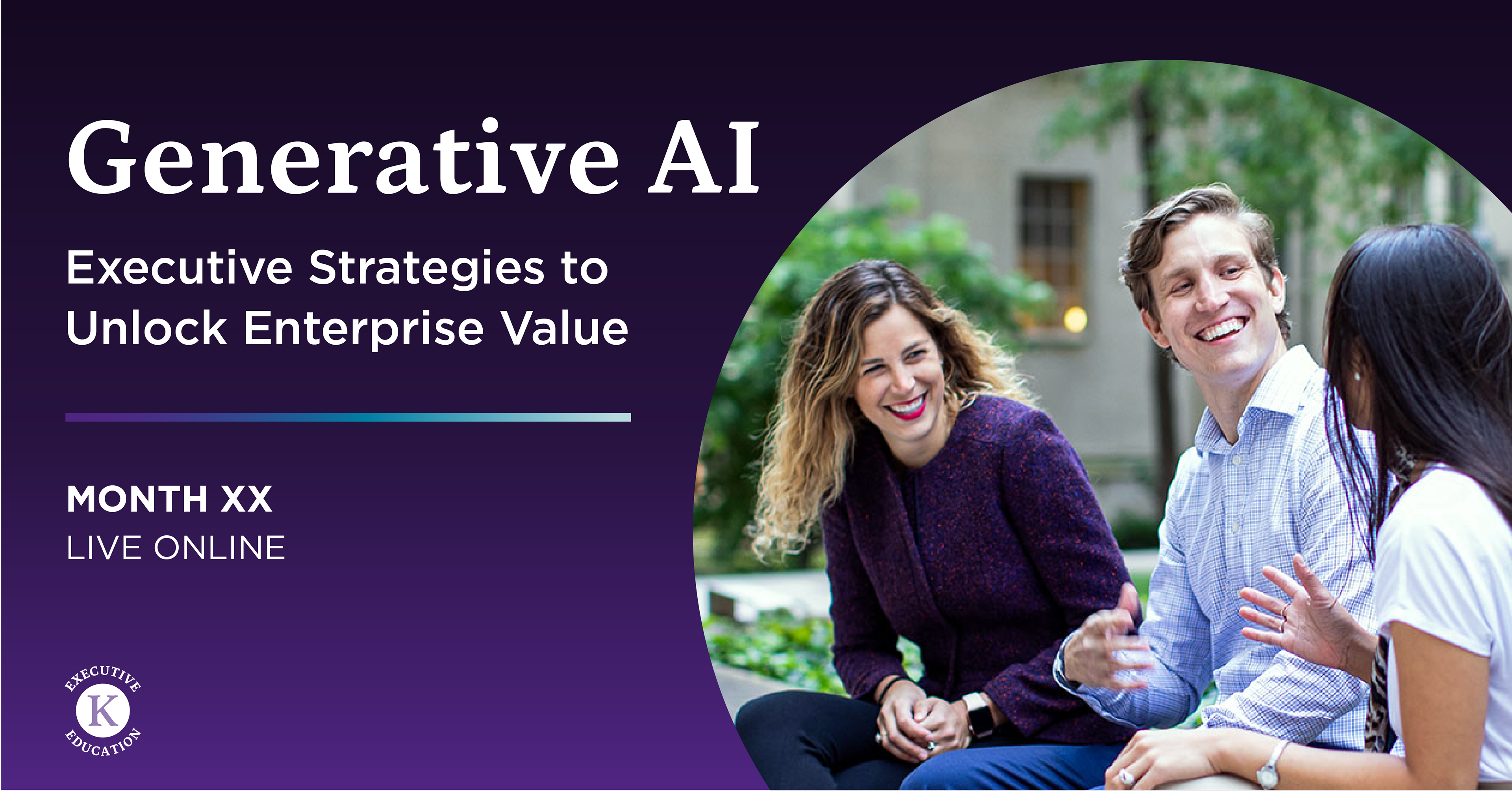 Generative AI

Executive Strategies to Unlock Enterprise Value

MONTH XX
LIVE ONLINE

EXECUTIVE
K
EDUCATION